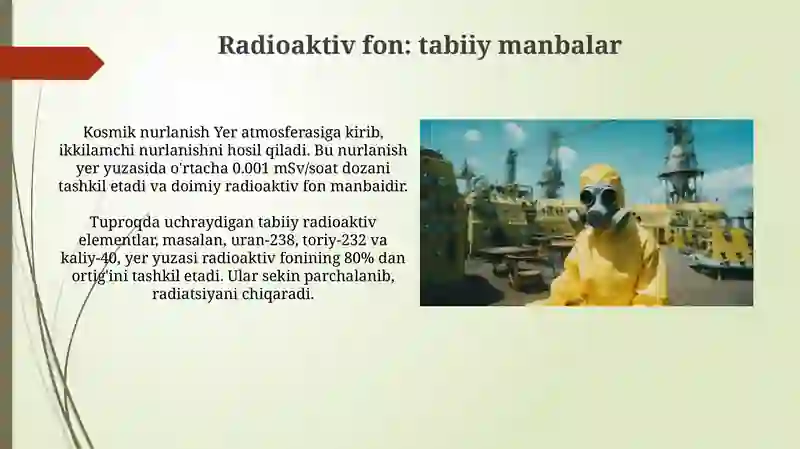 Radioaktiv fon: tabiiy manbalar

Kosmik nurlanish Yer atmosferasiga kirib, ikkilamchi nurlanishni hosil qiladi. Bu nurlanish yer yuzasida o'rtacha 0.001 mSv/soat dozani tashkil etadi va doimiy radioaktiv fon manbaidir.

Tuproqda uchraydigan tabiiy radioaktiv elementlar, masalan, uran-238, toriy-232 va kaliy-40, yer yuzasi radioaktiv fonining 80% dan ortig'ini tashkil etadi. Ular sekin parchalanib, radiatsiyani chiqaradi.